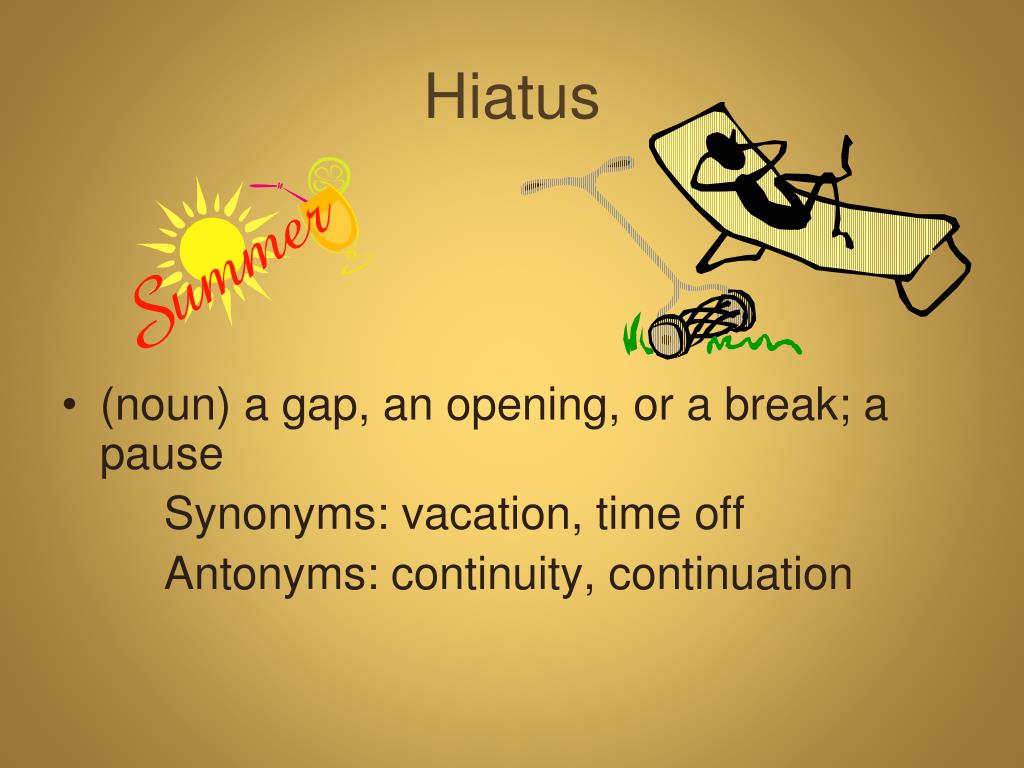 Hiatus

Summer

• (noun) a gap, an opening, or a break; a pause

Synonyms: vacation, time off

Antonyms: continuity, continuation